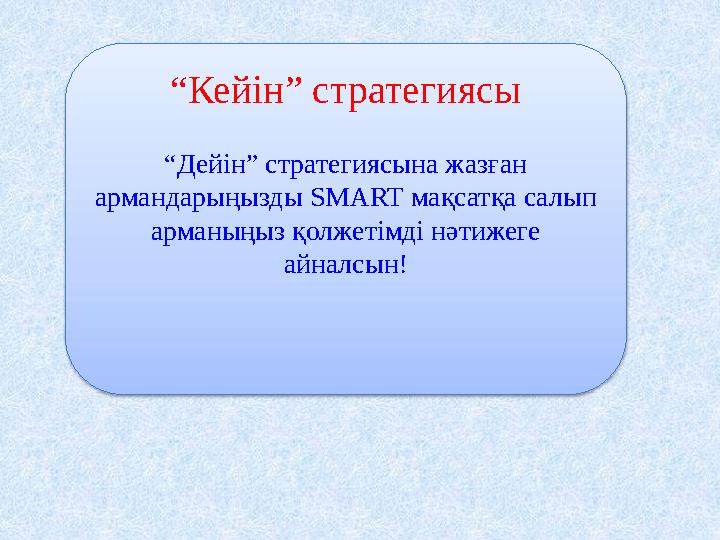 “Кейін” стратегиясы

“Дейін” стратегиясына жазған армандарыңызды SMART мақсатқа салып арманыңыз қолжетімді нәтижеге айналсын!